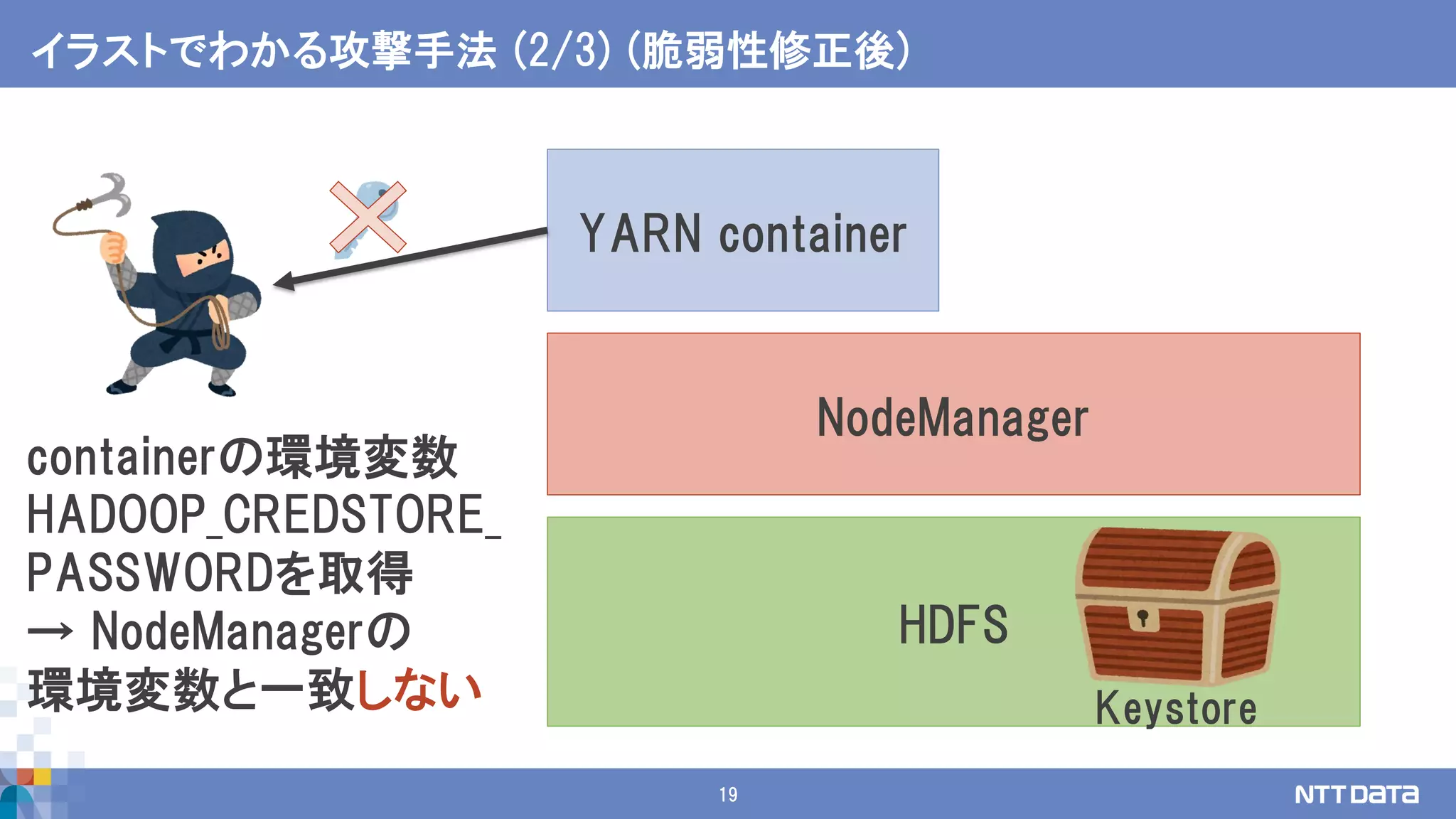 イラストでわかる攻撃手法 (2/3) (脆弱性修正後)

YARN container

NodeManager

HDFS

Keystore

containerの環境変数 HADOOP_CREDSTORE_PASSWORDを取得
→ NodeManagerの環境変数と一致しない

19

NTT DATA